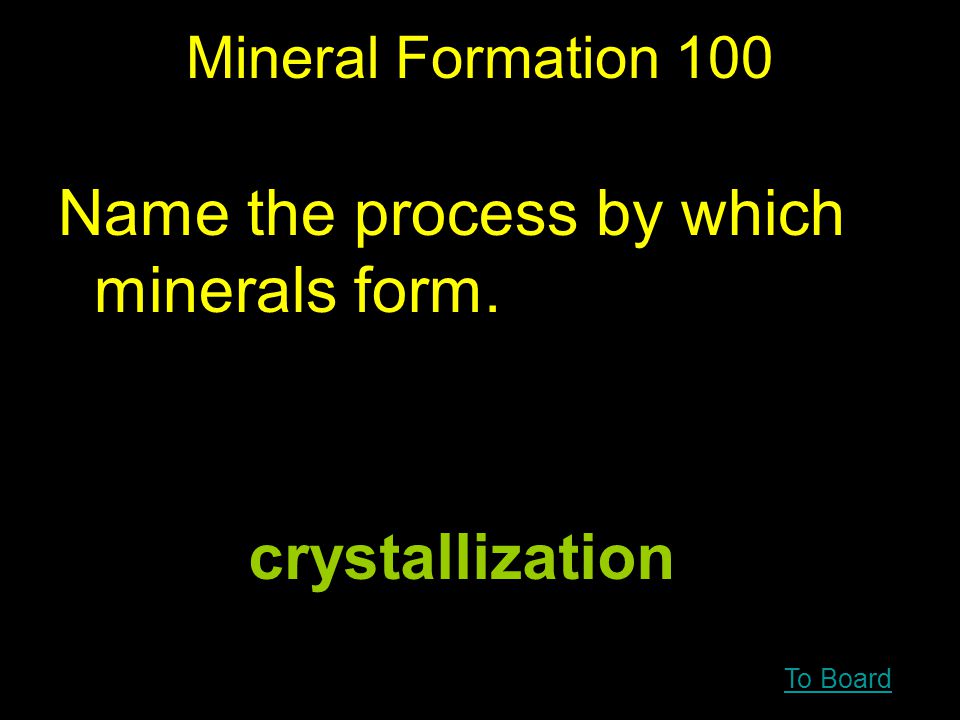 Mineral Formation 100

Name the process by which minerals form.

crystallization

To Board